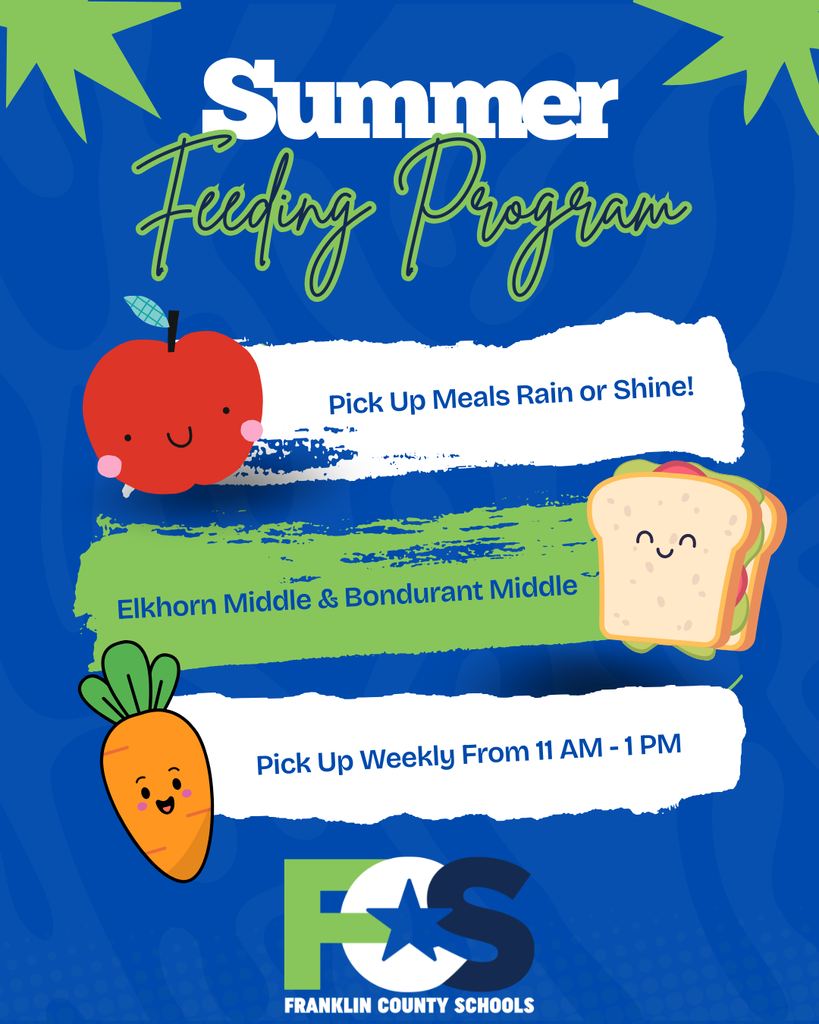 Summer
Feeding Program

Pick Up Meals Rain or Shine!

Elkhorn Middle & Bondurant Middle

Pick Up Weekly From 11 AM - 1 PM

FCS
FRANKLIN COUNTY SCHOOLS